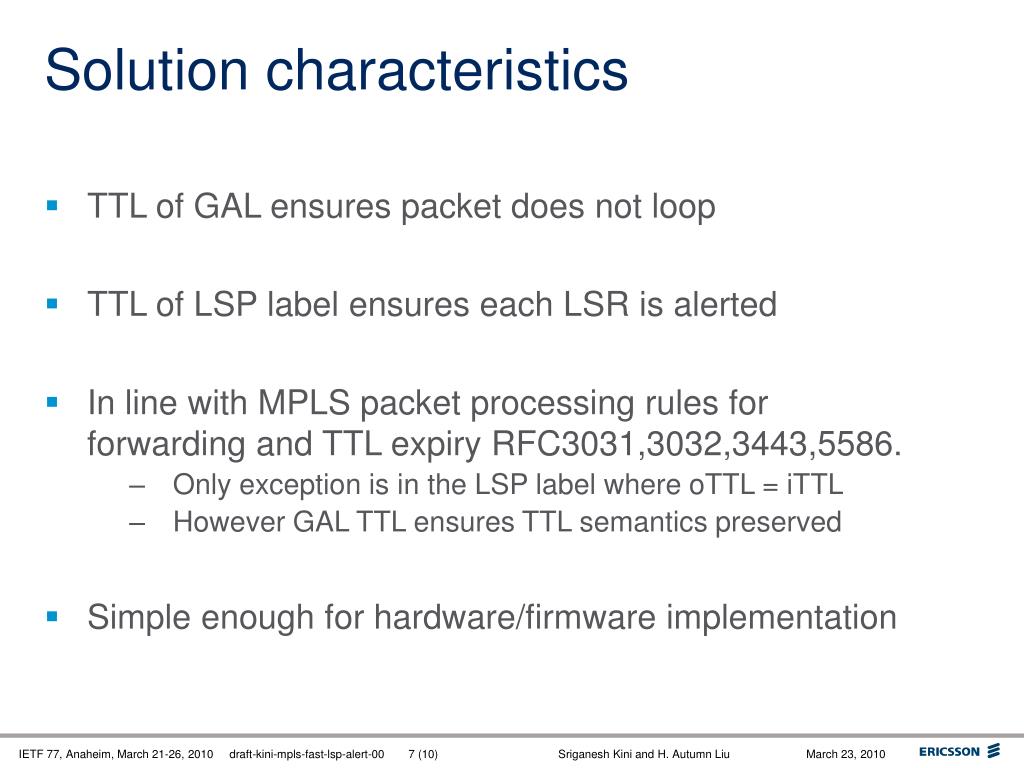 Solution characteristics

▪ TTL of GAL ensures packet does not loop

▪ TTL of LSP label ensures each LSR is alerted

▪ In line with MPLS packet processing rules for forwarding and TTL expiry RFC3031,3032,3443,5586.
– Only exception is in the LSP label where oTTL = iTTL
– However GAL TTL ensures TTL semantics preserved

▪ Simple enough for hardware/firmware implementation

IETF 77, Anaheim, March 21-26, 2010 draft-kini-mpls-fast-lsp-alert-00 7 (10) Sriganesh Kini and H. Autumn Liu March 23, 2010 ERICSSON